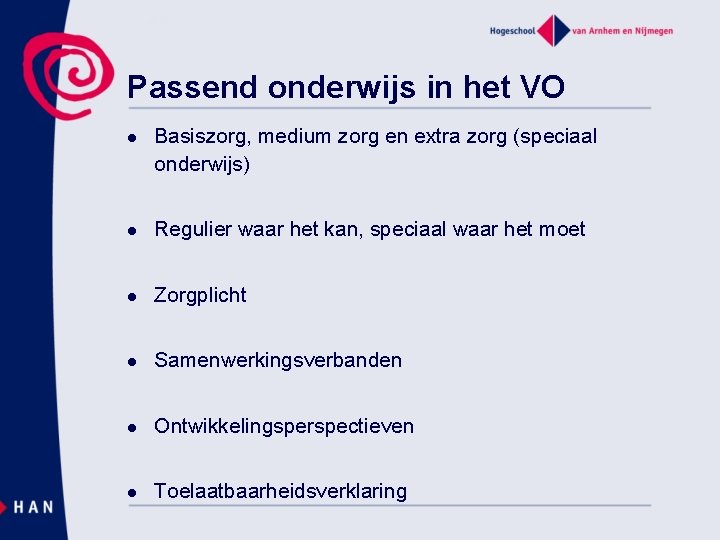 Hogeschool van Arnhem en Nijmegen

Passend onderwijs in het VO

- Basiszorg, medium zorg en extra zorg (speciaal onderwijs)
- Regulier waar het kan, speciaal waar het moet
- Zorgplicht
- Samenwerkingsverbanden
- Ontwikkelingsperspectieven
- Toelaatbaarheidsverklaring

HAN